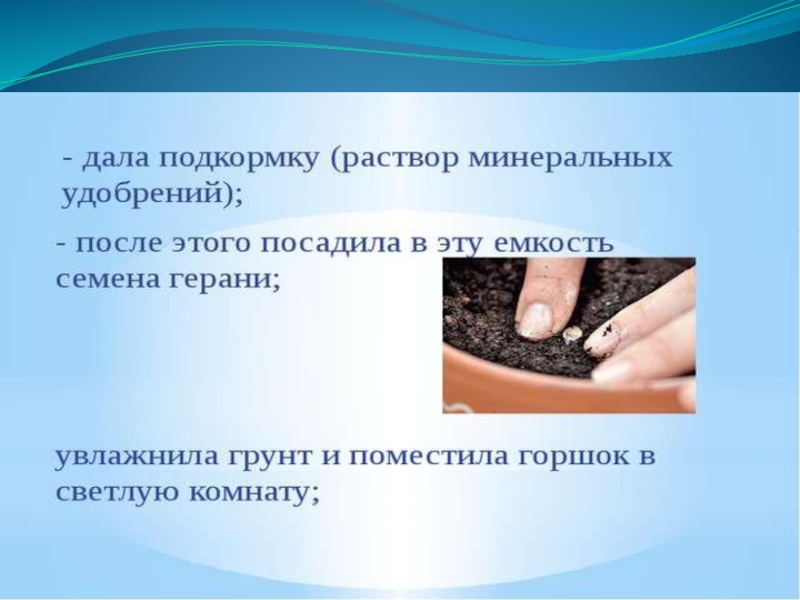 - дала подкормку (раствор минеральных удобрений);

- после этого посадила в эту емкость семена герани;

увлажнила грунт и поместила горшок в светлую комнату;